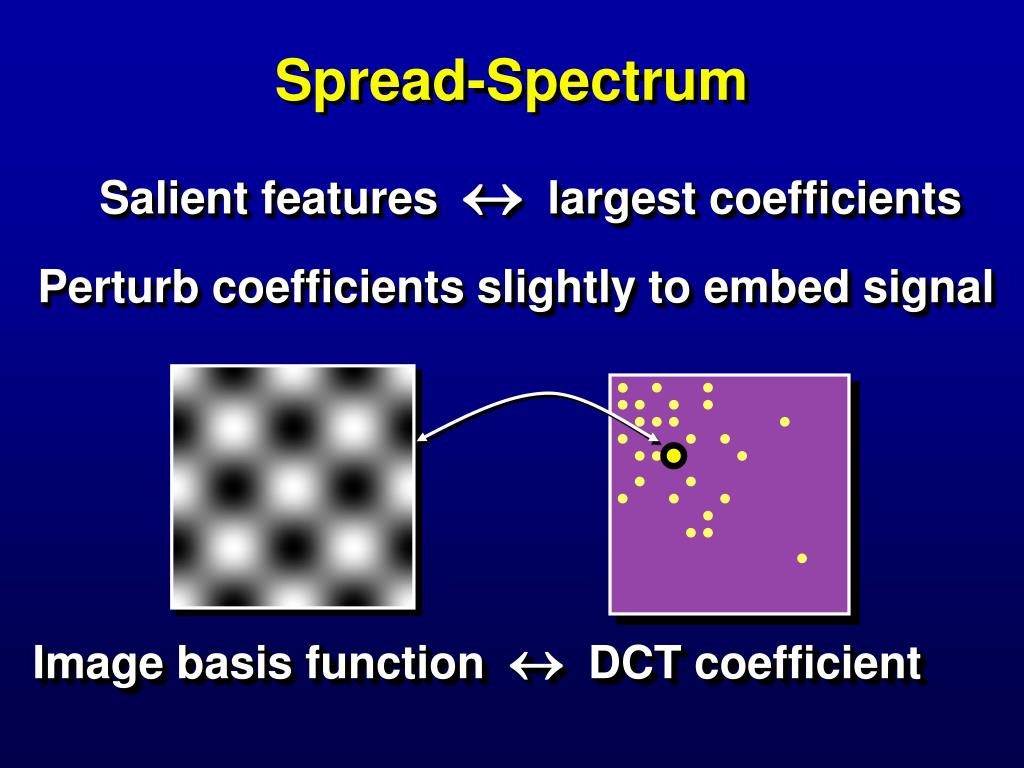 Spread-Spectrum

Salient features $\leftrightarrow$ largest coefficients

Perturb coefficients slightly to embed signal

Image basis function $\leftrightarrow$ DCT coefficient